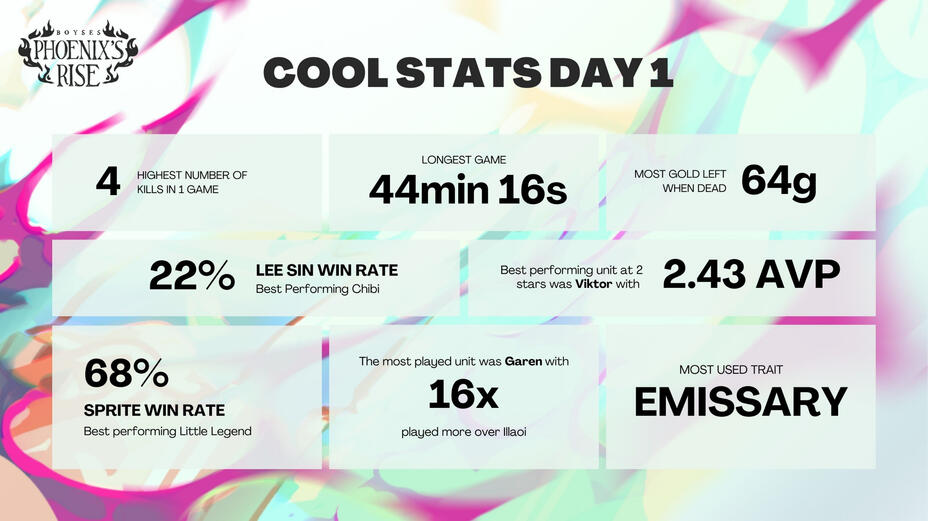 BOYSES PHOENIX'S RISE

COOL STATS DAY 1

4 HIGHEST NUMBER OF KILLS IN 1 GAME

LONGEST GAME
44min 16s

MOST GOLD LEFT WHEN DEAD 64g

22% LEE SIN WIN RATE
Best Performing Chibi

Best performing unit at 2 stars was Viktor with 2.43 AVP

68%
SPRITE WIN RATE
Best performing Little Legend

The most played unit was Garen with
16x
played more over Illaoi

MOST USED TRAIT
EMISSARY